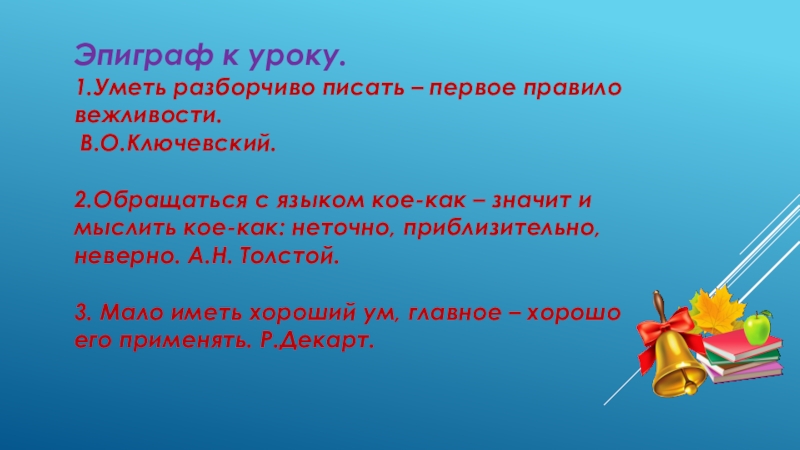 Эпиграф к уроку.
1.Уметь разборчиво писать – первое правило вежливости.
В.О.Ключевский.

2.Обращаться с языком кое-как – значит и мыслить кое-как: неточно, приблизительно, неверно. А.Н. Толстой.

3. Мало иметь хороший ум, главное – хорошо его применять. Р.Декарт.